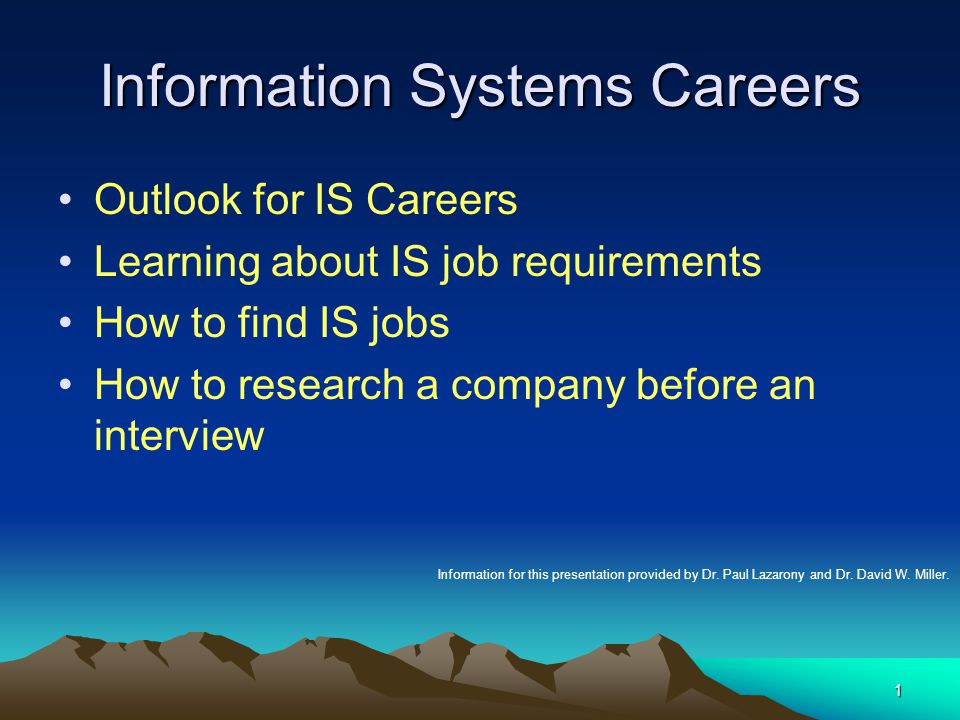 Information Systems Careers

• Outlook for IS Careers
• Learning about IS job requirements
• How to find IS jobs
• How to research a company before an interview

Information for this presentation provided by Dr. Paul Lazarony and Dr. David W. Miller.

1